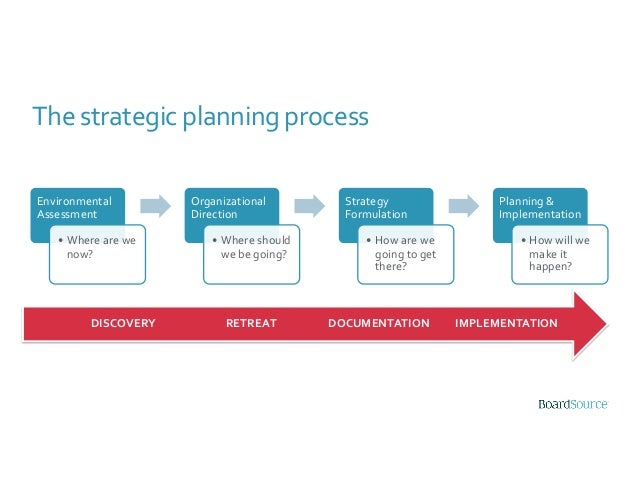 The strategic planning process

Environmental Assessment

• Where are we now?

Organizational Direction

• Where should we be going?

Strategy Formulation

• How are we going to get there?

Planning & Implementation

• How will we make it happen?

DISCOVERY RETREAT DOCUMENTATION IMPLEMENTATION

BoardSource